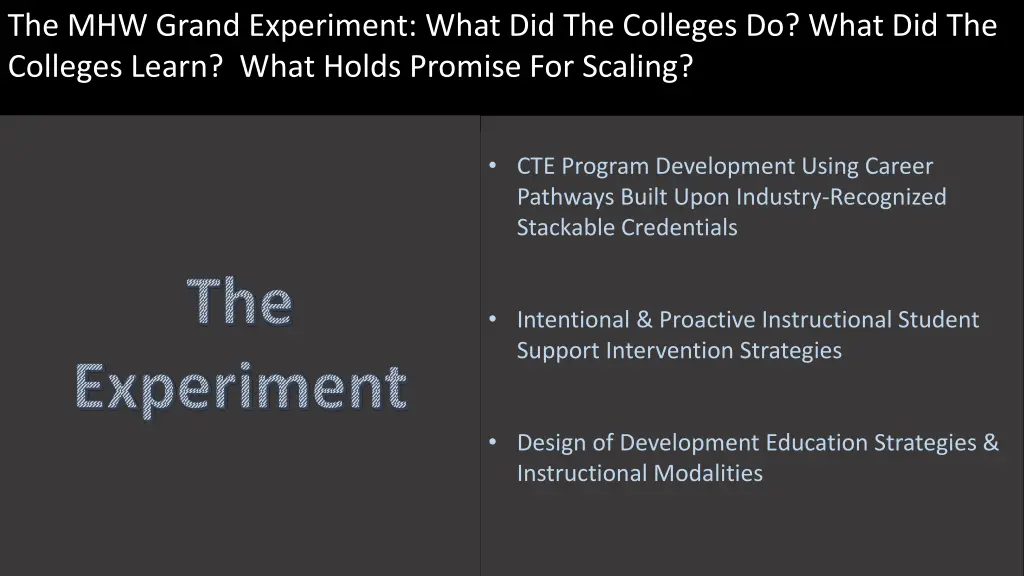 The MHW Grand Experiment: What Did The Colleges Do? What Did The Colleges Learn? What Holds Promise For Scaling?

The Experiment

• CTE Program Development Using Career Pathways Built Upon Industry-Recognized Stackable Credentials

• Intentional & Proactive Instructional Student Support Intervention Strategies

• Design of Development Education Strategies & Instructional Modalities